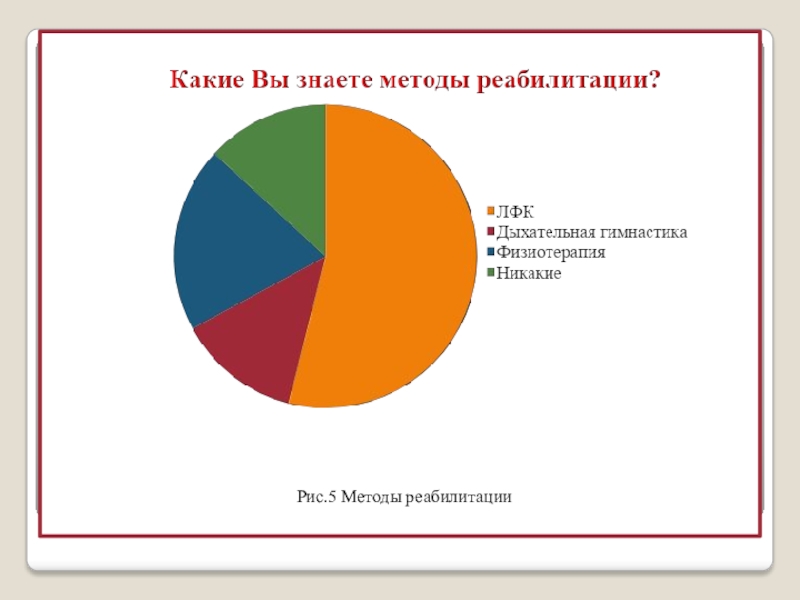 Какие Вы знаете методы реабилитации?

ЛФК
Дыхательная гимнастика
Физиотерапия
Никакие

Рис.5 Методы реабилитации